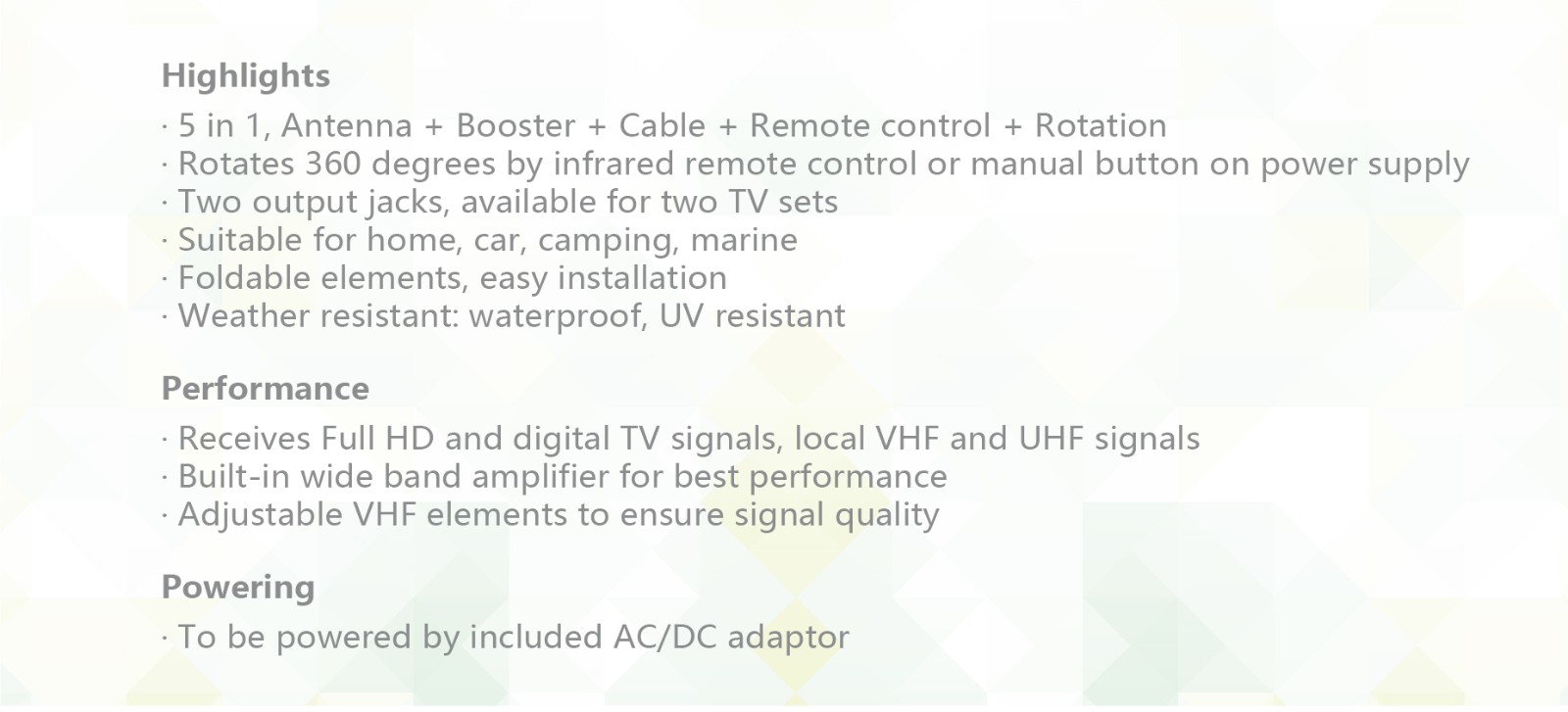 Highlights
· 5 in 1, Antenna + Booster + Cable + Remote control + Rotation
· Rotates 360 degrees by infrared remote control or manual button on power supply
· Two output jacks, available for two TV sets
· Suitable for home, car, camping, marine
· Foldable elements, easy installation
· Weather resistant: waterproof, UV resistant

Performance
· Receives Full HD and digital TV signals, local VHF and UHF signals
· Built-in wide band amplifier for best performance
· Adjustable VHF elements to ensure signal quality

Powering
· To be powered by included AC/DC adaptor